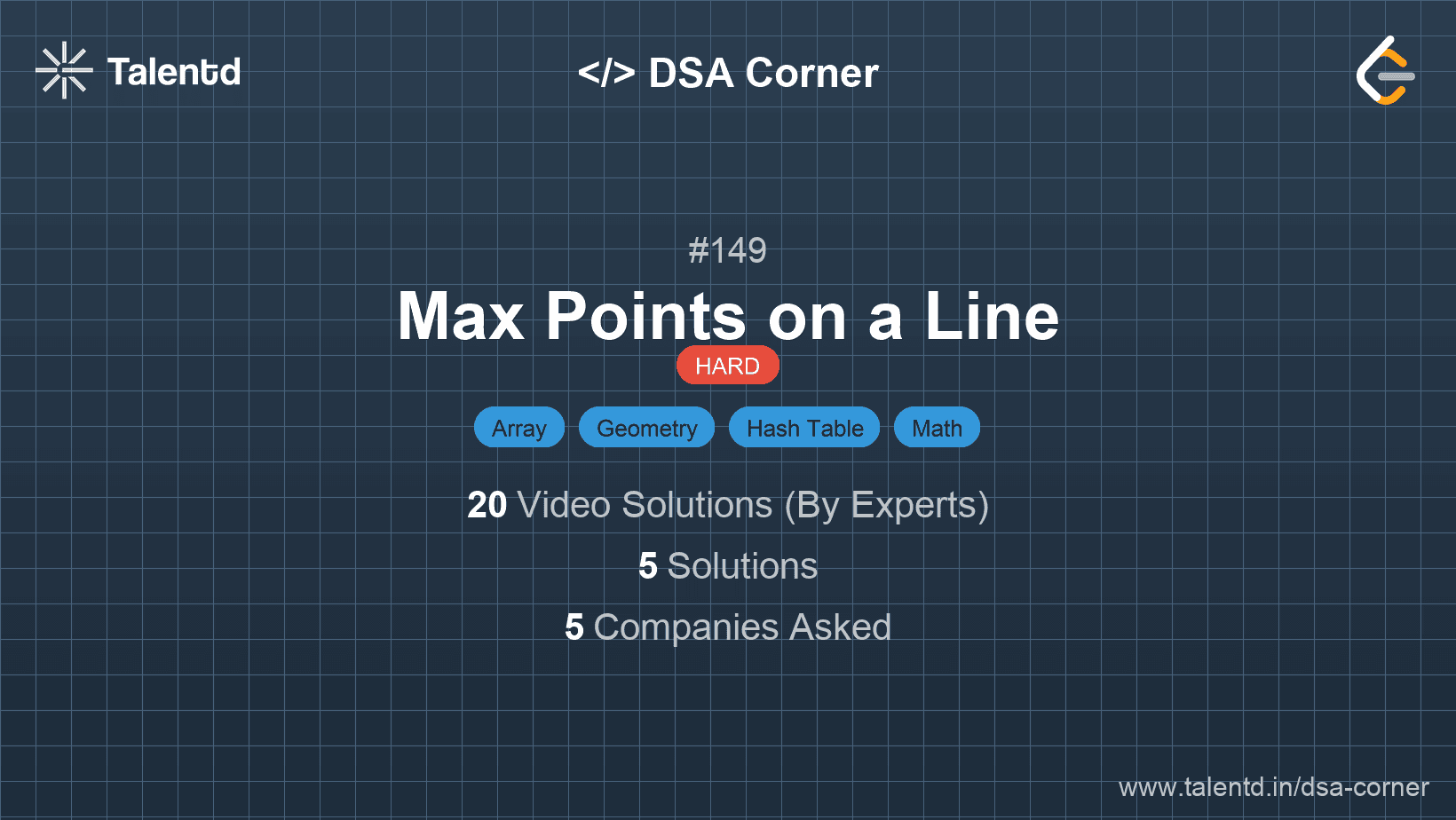 Talentd

</> DSA Corner

#149

Max Points on a Line

HARD

Array Geometry Hash Table Math

20 Video Solutions (By Experts)

5 Solutions

5 Companies Asked

www.talentd.in/dsa-corner